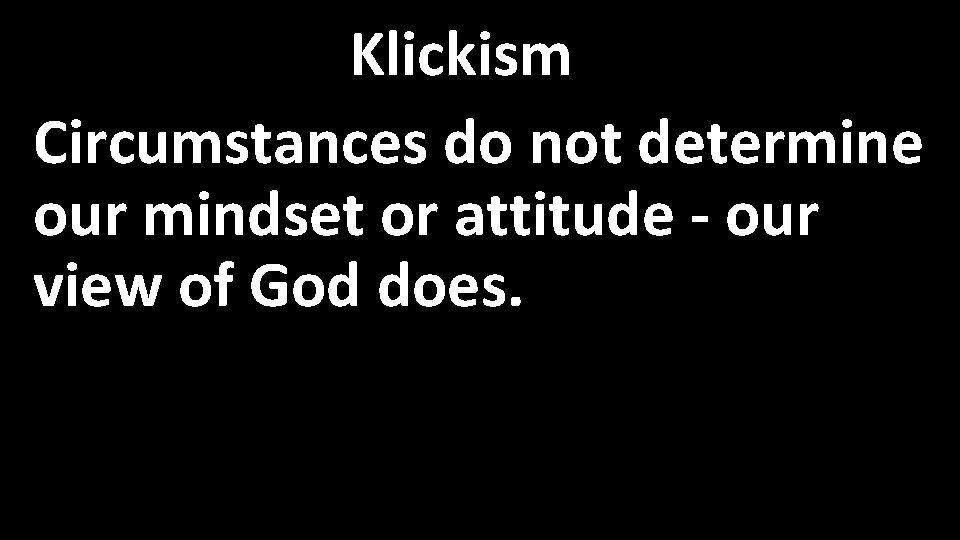 Klickism

Circumstances do not determine our mindset or attitude - our view of God does.